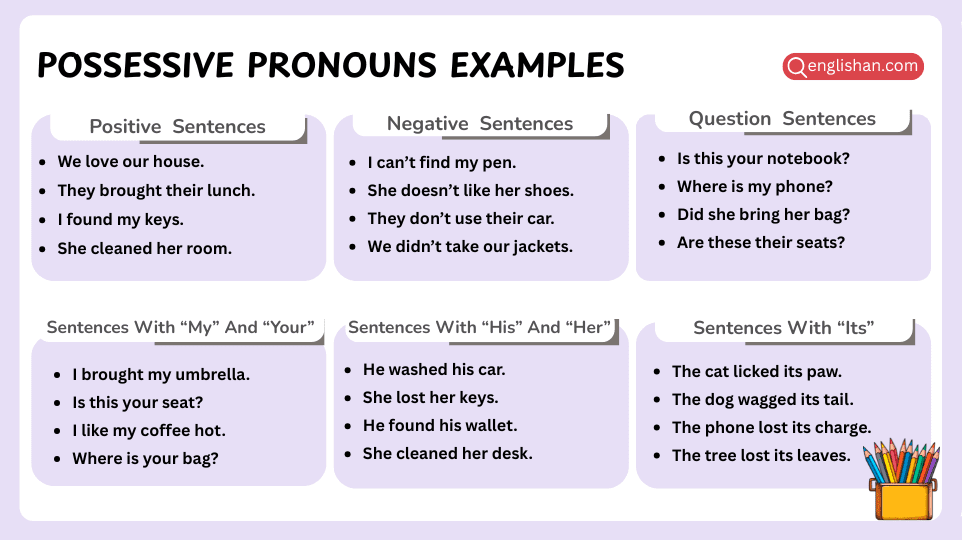 POSSESSIVE PRONOUNS EXAMPLES

englishan.com

Positive Sentences

- We love our house.
- They brought their lunch.
- I found my keys.
- She cleaned her room.

Negative Sentences

- I can't find my pen.
- She doesn't like her shoes.
- They don't use their car.
- We didn't take our jackets.

Question Sentences

- Is this your notebook?
- Where is my phone?
- Did she bring her bag?
- Are these their seats?

Sentences With "My" And "Your"

- I brought my umbrella.
- Is this your seat?
- I like my coffee hot.
- Where is your bag?

Sentences With "His" And "Her"

- He washed his car.
- She lost her keys.
- He found his wallet.
- She cleaned her desk.

Sentences With "Its"

- The cat licked its paw.
- The dog wagged its tail.
- The phone lost its charge.
- The tree lost its leaves.